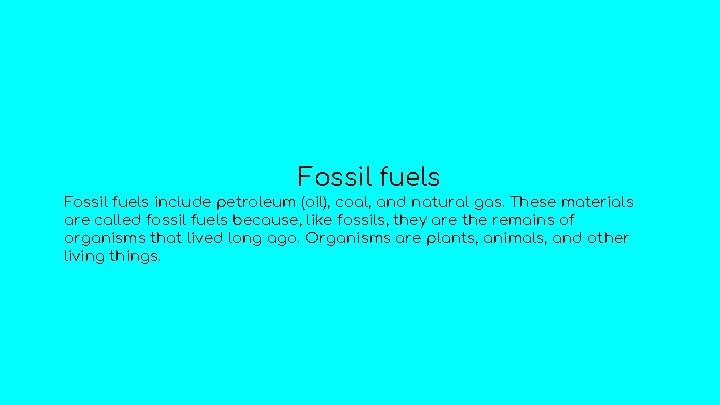 Fossil fuels

Fossil fuels include petroleum (oil), coal, and natural gas. These materials are called fossil fuels because, like fossils, they are the remains of organisms that lived long ago. Organisms are plants, animals, and other living things.